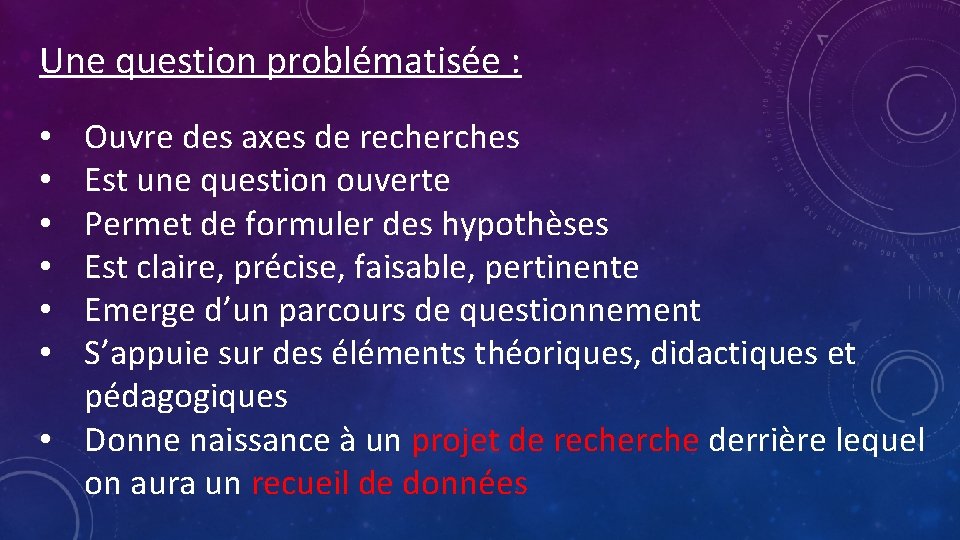 Une question problématisée :

• Ouvre des axes de recherches
• Est une question ouverte
• Permet de formuler des hypothèses
• Est claire, précise, faisable, pertinente
• Emerge d’un parcours de questionnement
• S’appuie sur des éléments théoriques, didactiques et pédagogiques
• Donne naissance à un projet de recherche derrière lequel on aura un recueil de données